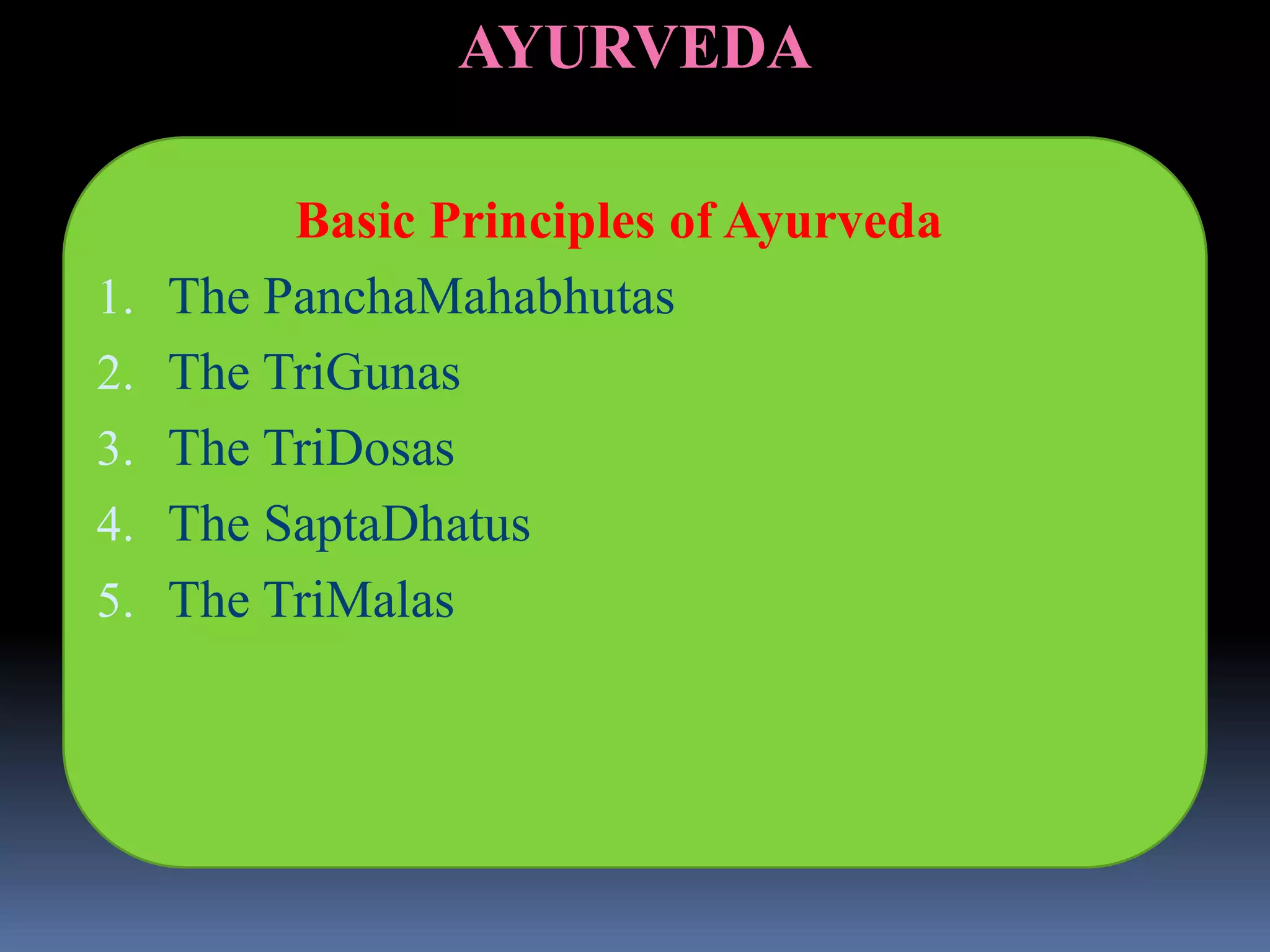 AYURVEDA

Basic Principles of Ayurveda

1. The PanchaMahabhutas
2. The TriGunas
3. The TriDosas
4. The SaptaDhatus
5. The TriMalas